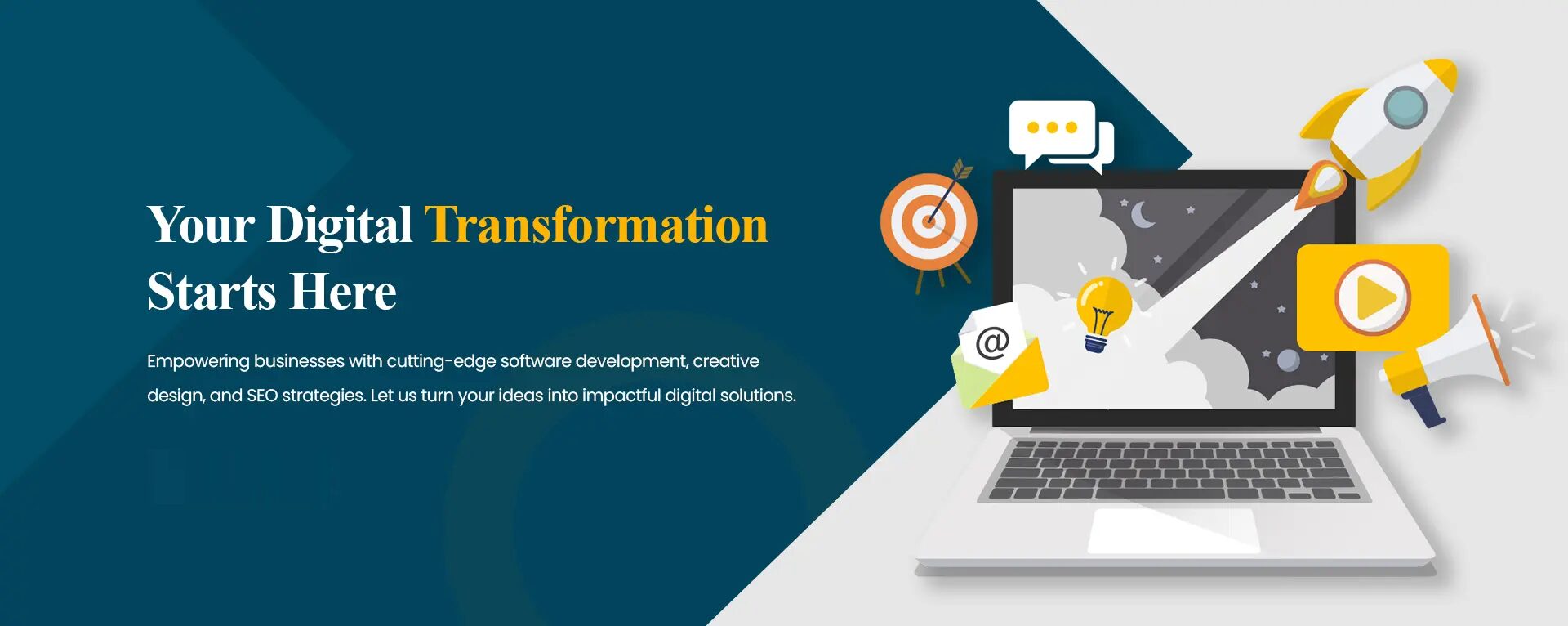 Your Digital Transformation Starts Here

Empowering businesses with cutting-edge software development, creative design, and SEO strategies. Let us turn your ideas into impactful digital solutions.

@